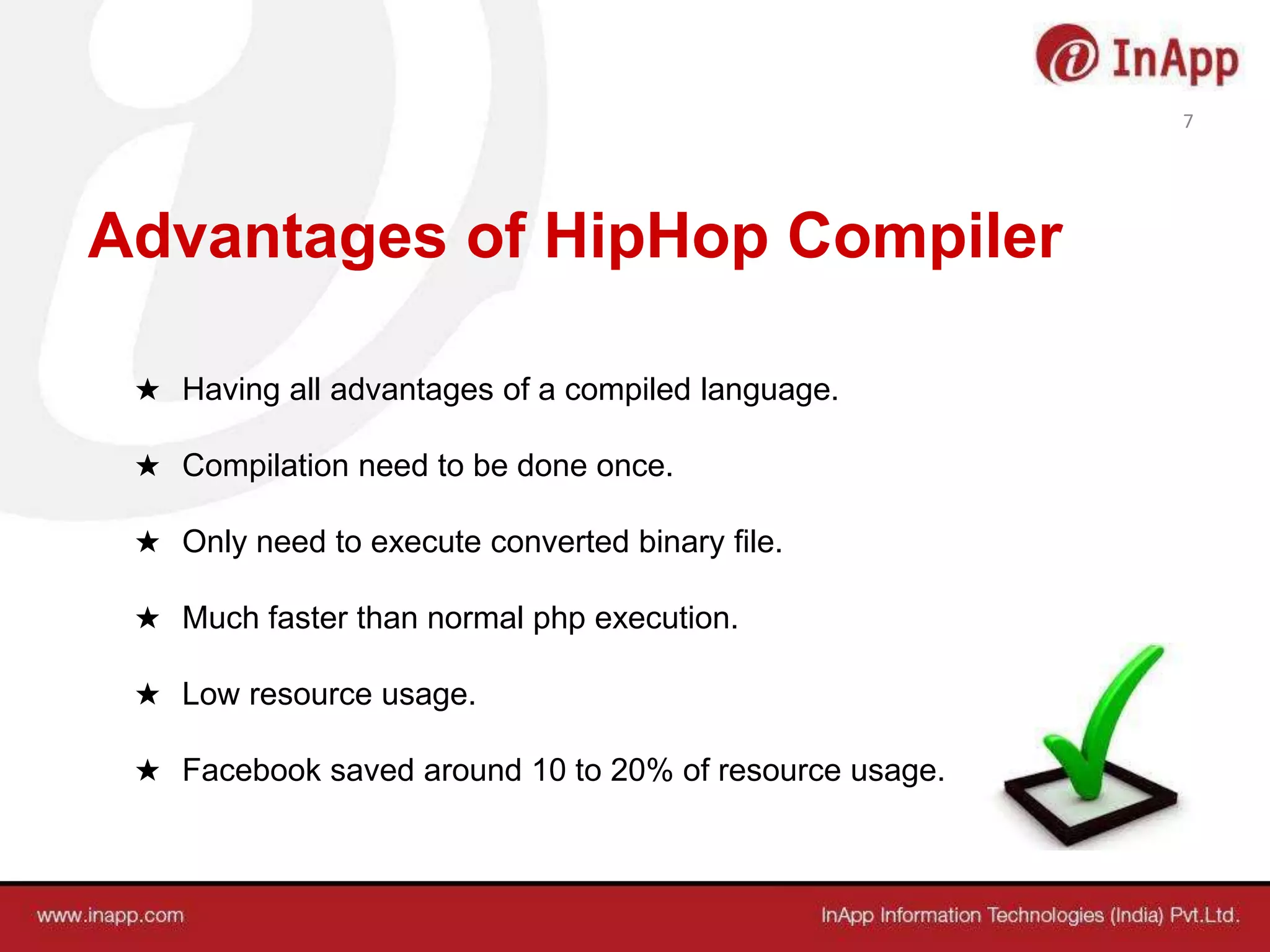 InApp

7

Advantages of HipHop Compiler

★ Having all advantages of a compiled language.

★ Compilation need to be done once.

★ Only need to execute converted binary file.

★ Much faster than normal php execution.

★ Low resource usage.

★ Facebook saved around 10 to 20% of resource usage.

www.inapp.com

InApp Information Technologies (India) Pvt.Ltd.